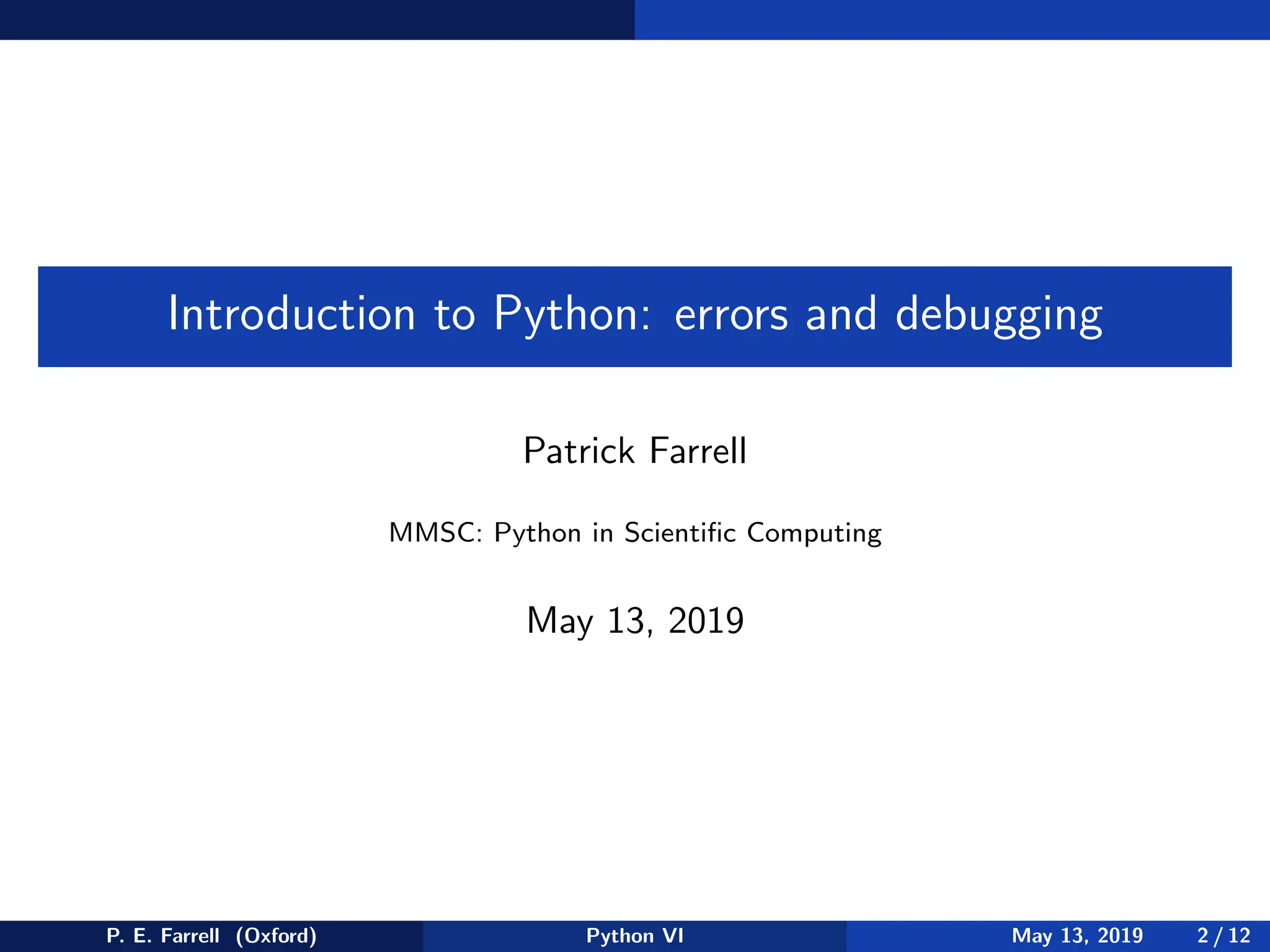 Introduction to Python: errors and debugging

Patrick Farrell

MMSC: Python in Scientific Computing

May 13, 2019

P. E. Farrell (Oxford) Python VI May 13, 2019 2 / 12